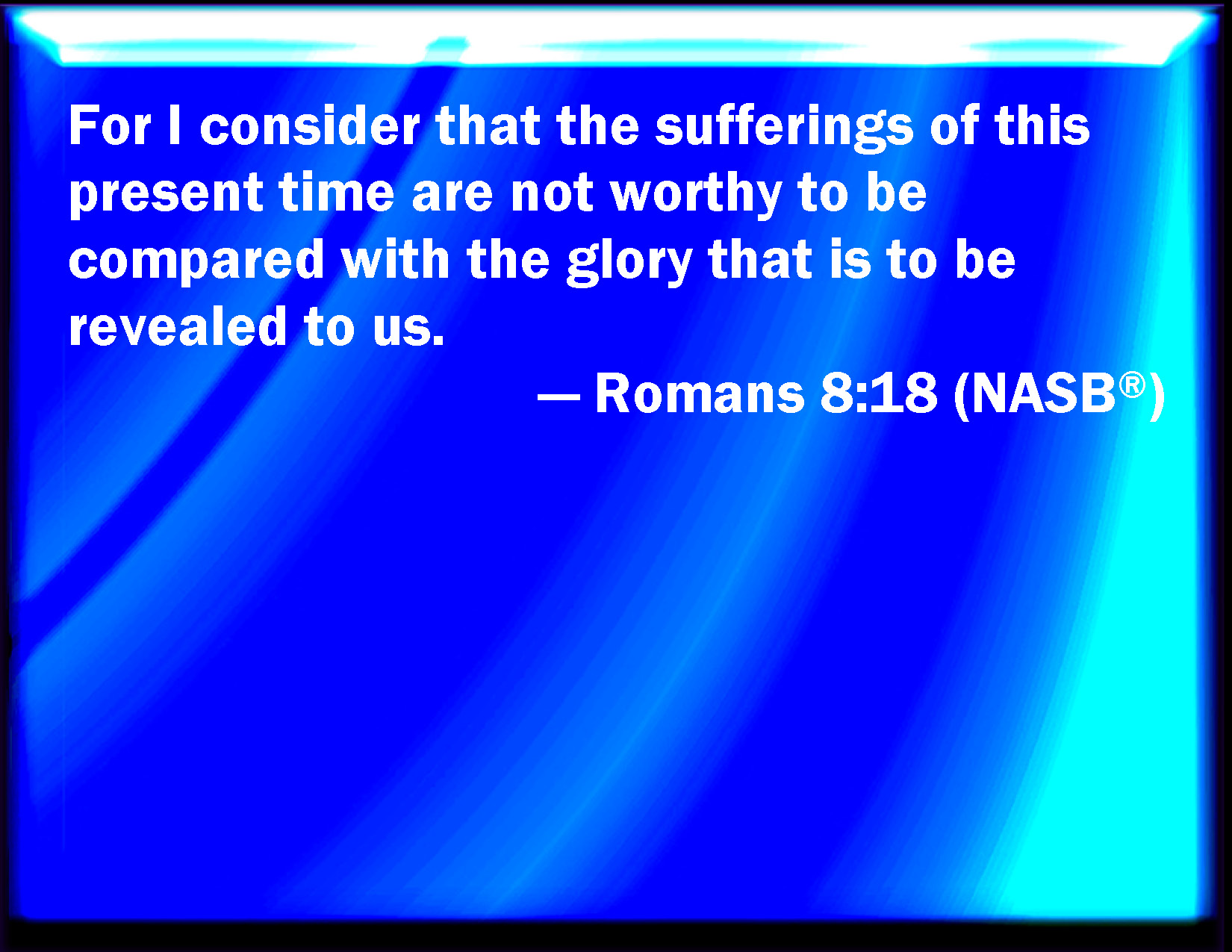 For I consider that the sufferings of this present time are not worthy to be compared with the glory that is to be revealed to us.

— Romans 8:18 (NASB®)